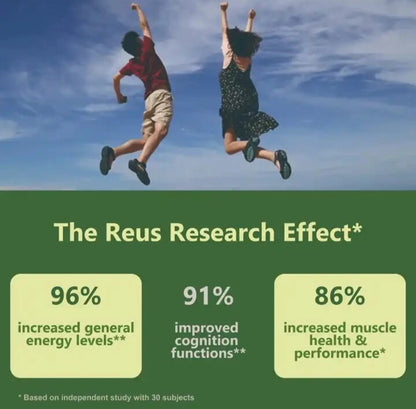 The Reus Research Effect*

96%

increased general energy levels**

91%

improved cognition functions**

86%

increased muscle health & performance*

* Based on independent study with 30 subjects